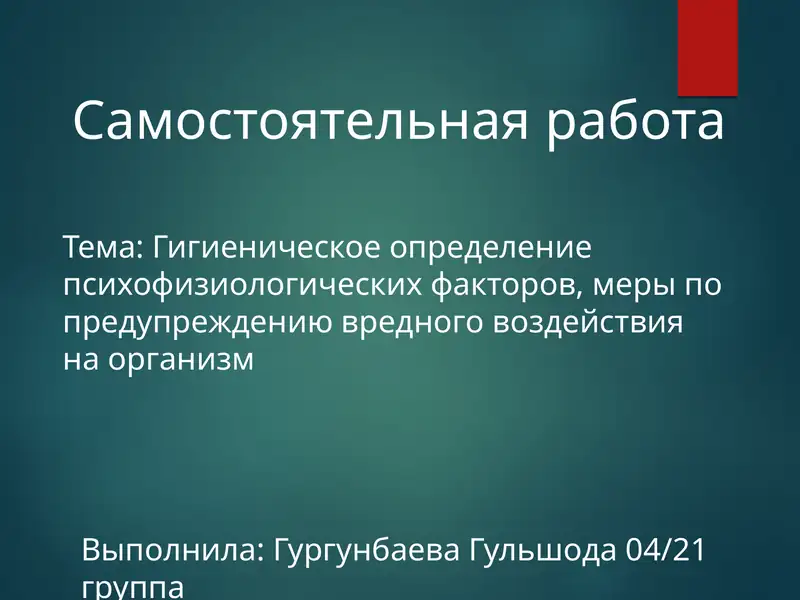 Самостоятельная работа

Тема: Гигиеническое определение психофизиологических факторов, меры по предупреждению вредного воздействия на организм

Выполнила: Гургунбаева Гульшода 04/21 группа